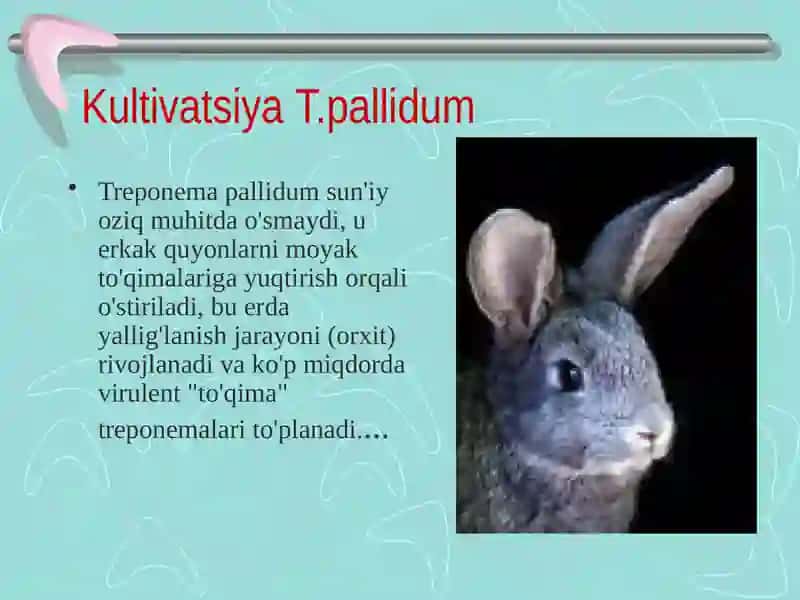 Kultivatsiya T.pallidum

• Treponema pallidum sun'iy oziq muhitda o'smaydi, u erkak quyonlarni moyak to'qimalariga yuqtirish orqali o'stiriladi, bu erda yallig'lanish jarayoni (orxit) rivojlanadi va ko'p miqdorda virulent "to'qima" treponemalari to'planadi….